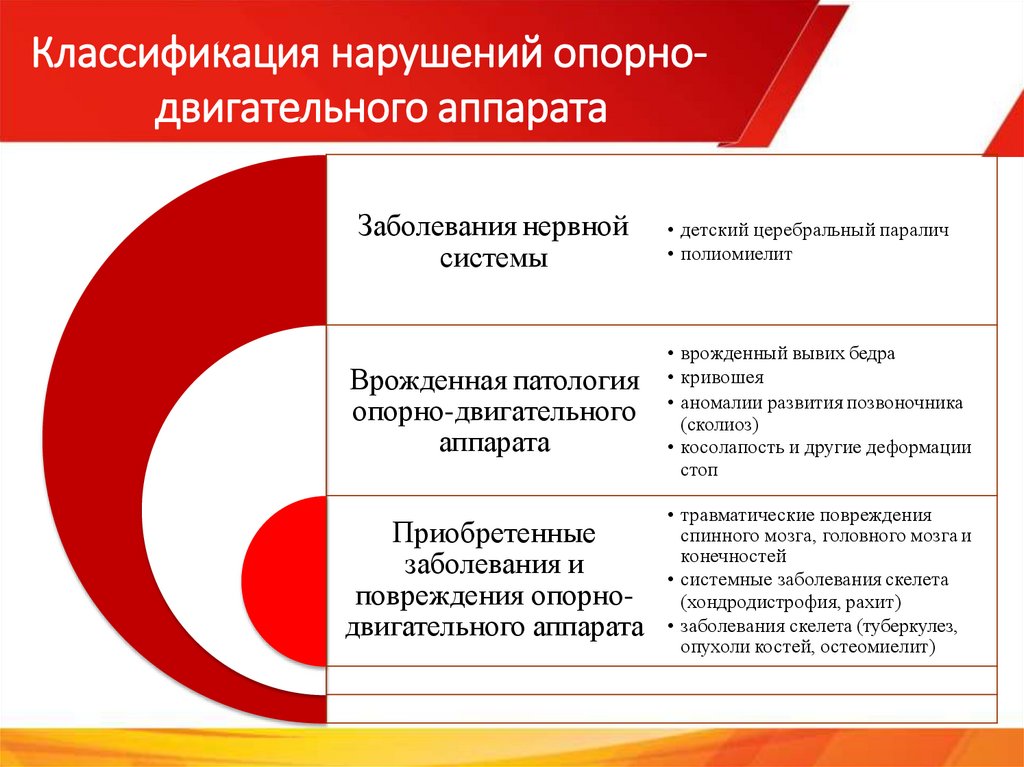 Классификация нарушений опорно-двигательного аппарата

Заболевания нервной системы

• детский церебральный паралич
• полиомиелит

Врожденная патология опорно-двигательного аппарата

• врожденный вывих бедра
• кривошея
• аномалии развития позвоночника (сколиоз)
• косолапость и другие деформации стоп

Приобретенные заболевания и повреждения опорно-двигательного аппарата

• травматические повреждения спинного мозга, головного мозга и конечностей
• системные заболевания скелета (хондродистрофия, рахит)
• заболевания скелета (туберкулез, опухоли костей, остеомиелит)